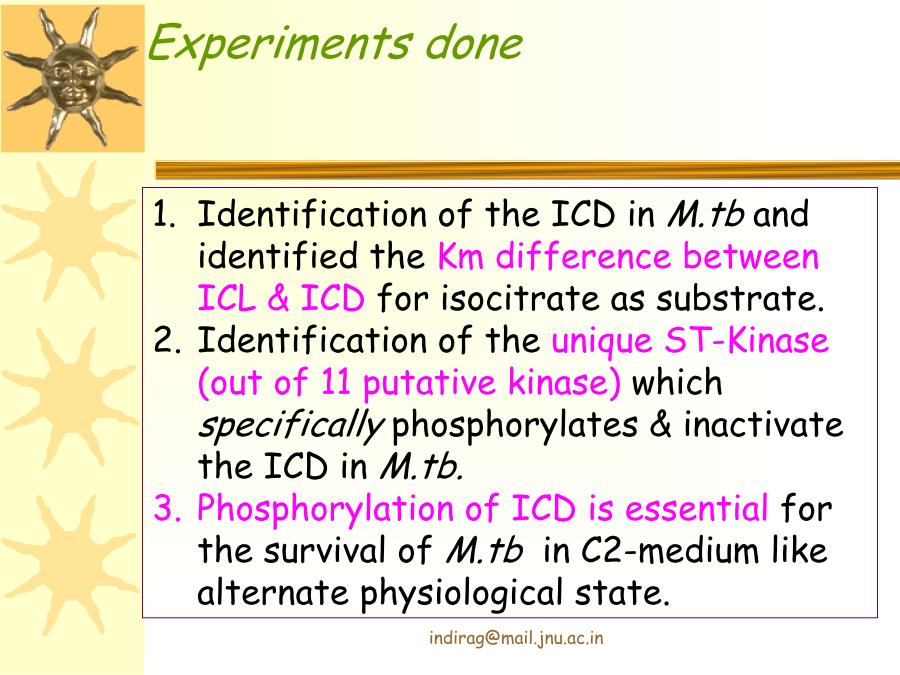 Experiments done

1. Identification of the ICD in M.tb and identified the Km difference between ICL & ICD for isocitrate as substrate.
2. Identification of the unique ST-Kinase (out of 11 putative kinase) which specifically phosphorylates & inactivate the ICD in M.tb.
3. Phosphorylation of ICD is essential for the survival of M.tb in C2-medium like alternate physiological state.

indirag@mail.jnu.ac.in